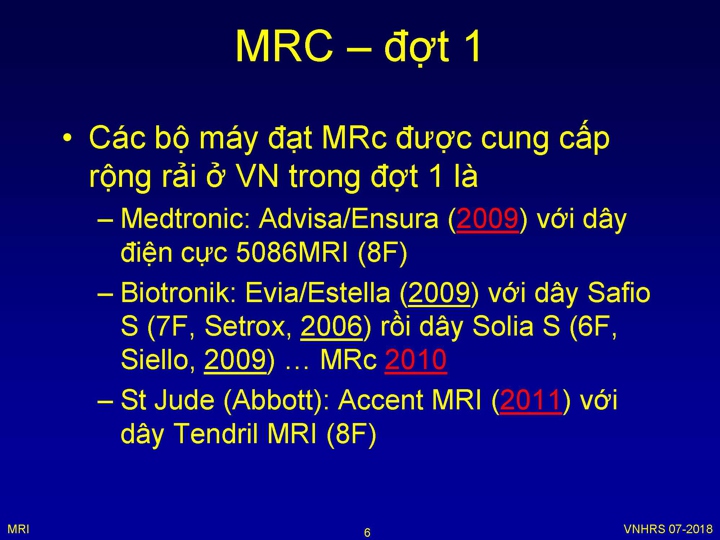 MRC – đợt 1

• Các bộ máy đạt MRc được cung cấp rộng rải ở VN trong đợt 1 là

– Medtronic: Advisa/Ensura (2009) với dây điện cực 5086MRI (8F)

– Biotronik: Evia/Estella (2009) với dây Safio S (7F, Setrox, 2006) rồi dây Solia S (6F, Siello, 2009) … MRc 2010

– St Jude (Abbott): Accent MRI (2011) với dây Tendril MRI (8F)

MRI

6

VNHRS 07-2018